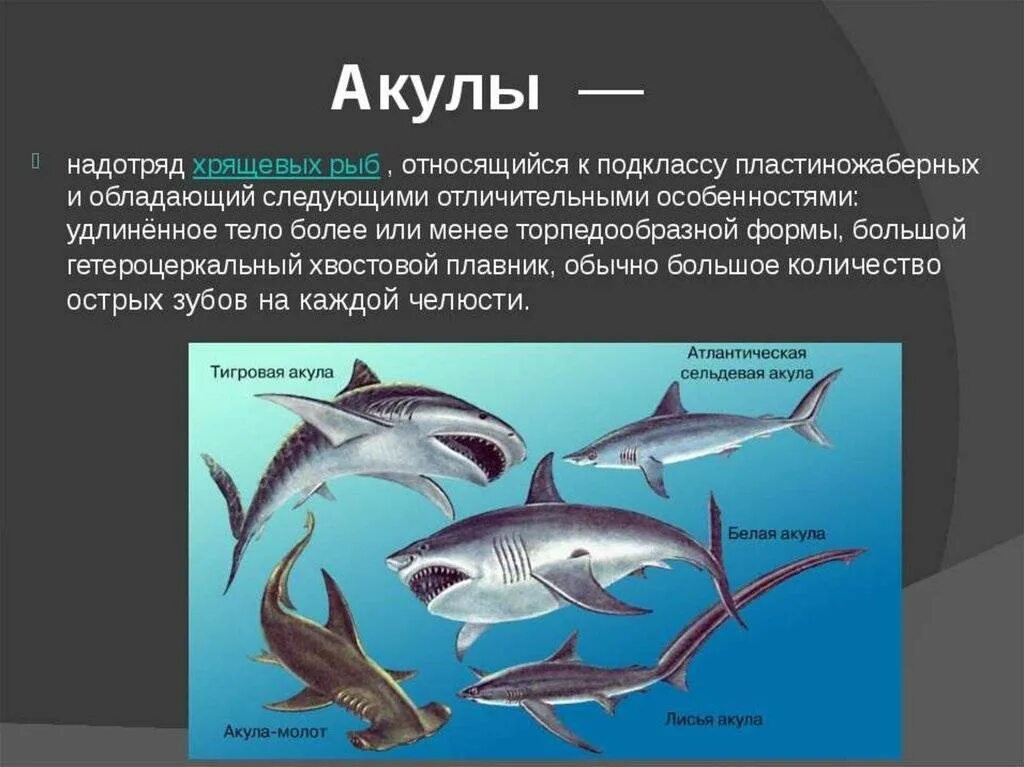 Акулы —

надотряд хрящевых рыб , относящийся к подклассу пластиножаберных и обладающий следующими отличительными особенностями: удлинённое тело более или менее торпедообразной формы, большой гетероцеркальный хвостовой плавник, обычно большое количество острых зубов на каждой челюсти.

Тигровая акула

Атлантическая сельдевая акула

Белая акула

Акула-молот

Лисья акула